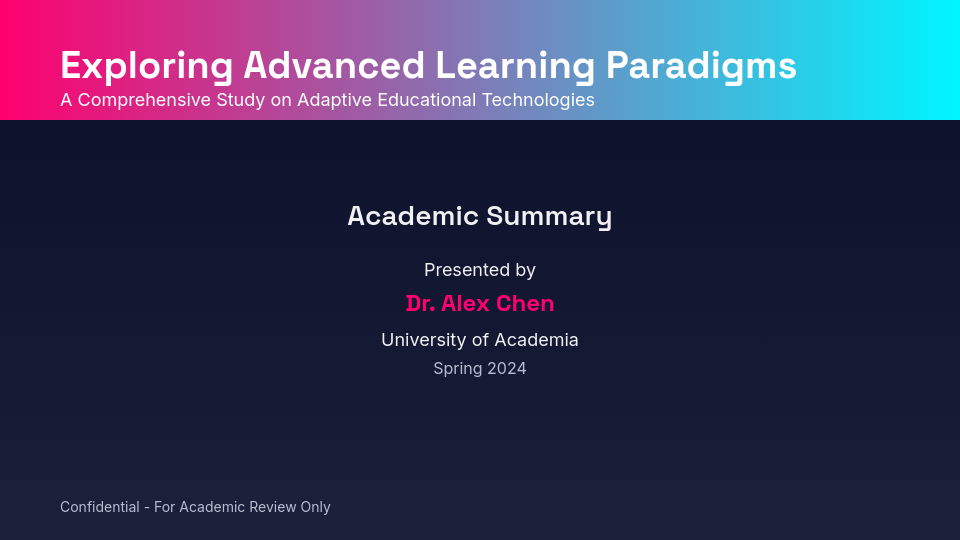 Exploring Advanced Learning Paradigms
A Comprehensive Study on Adaptive Educational Technologies

Academic Summary

Presented by
Dr. Alex Chen
University of Academia
Spring 2024

Confidential - For Academic Review Only